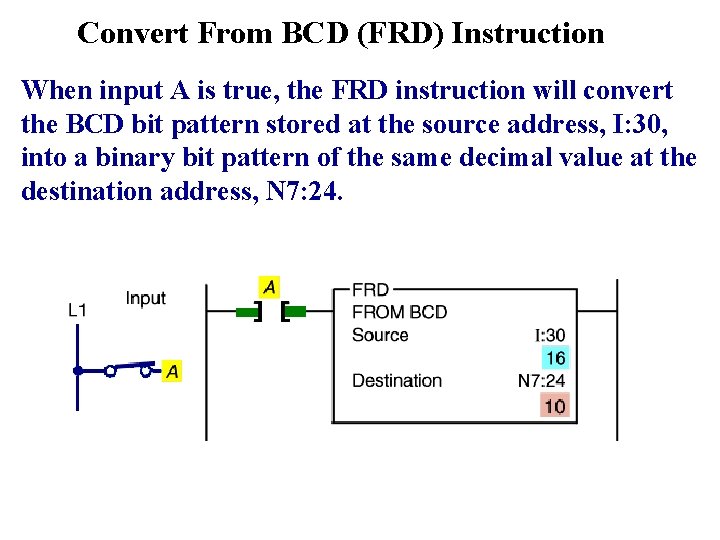 Convert From BCD (FRD) Instruction

When input A is true, the FRD instruction will convert the BCD bit pattern stored at the source address, I:30, into a binary bit pattern of the same decimal value at the destination address, N7:24.

L1

Input

A

A

FRD
FROM BCD
Source I:30
16
Destination N7:24
10